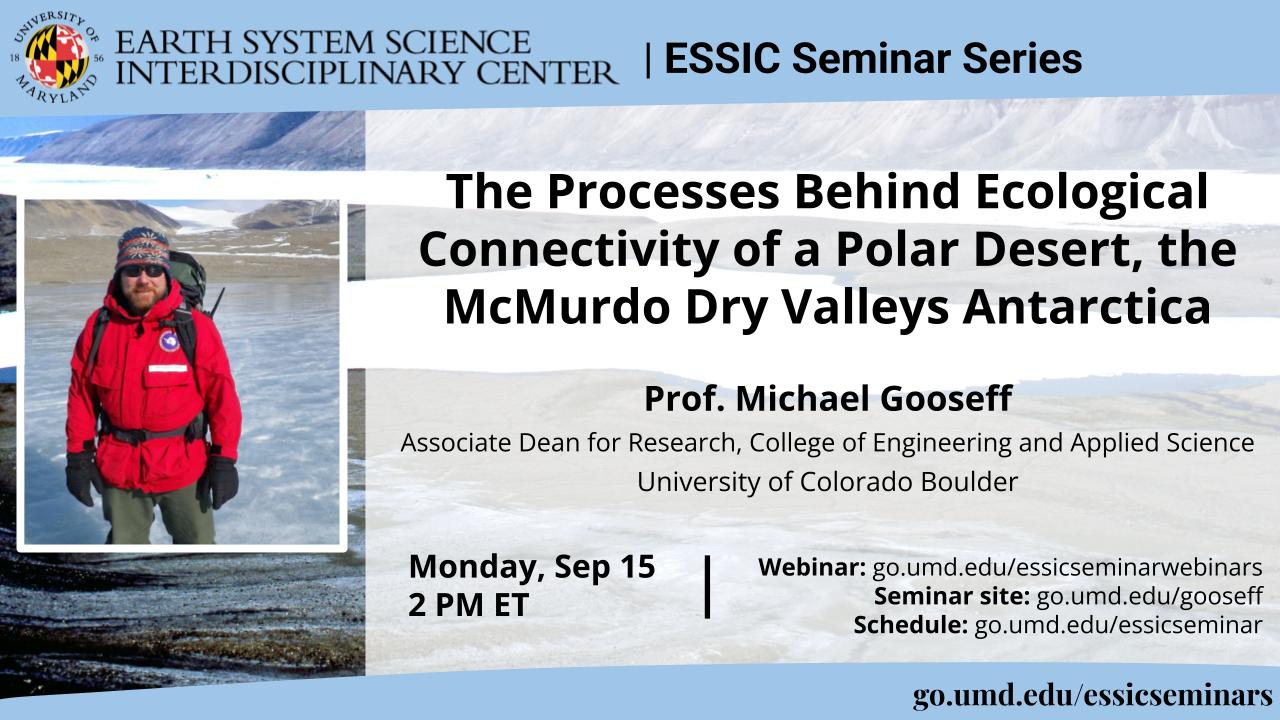 UNIVERSITY OF MARYLAND 18 56

EARTH SYSTEM SCIENCE INTERDISCIPLINARY CENTER | ESSIC Seminar Series

The Processes Behind Ecological Connectivity of a Polar Desert, the McMurdo Dry Valleys Antarctica

Prof. Michael Gooseff

Associate Dean for Research, College of Engineering and Applied Science

University of Colorado Boulder

Monday, Sep 15
2 PM ET

Webinar: go.umd.edu/essicseminarwebinars
Seminar site: go.umd.edu/gooseff
Schedule: go.umd.edu/essicseminar

go.umd.edu/essicseminars